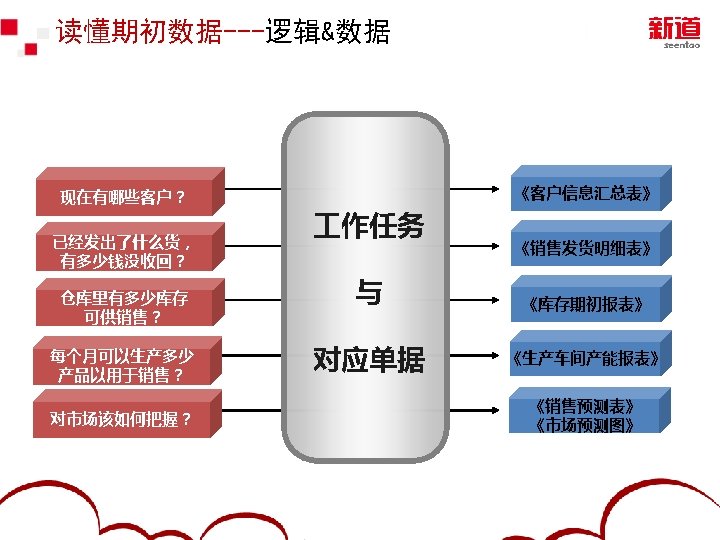 读懂期初数据---逻辑&数据

新道
seentao

现在有哪些客户？

已经发出了什么货，有多少钱没收回？

仓库里有多少库存可供销售？

每个月可以生产多少产品以用于销售？

对市场该如何把握？

工作任务

与

对应单据

《客户信息汇总表》

《销售发货明细表》

《库存期初报表》

《生产车间产能报表》

《销售预测表》
《市场预测图》